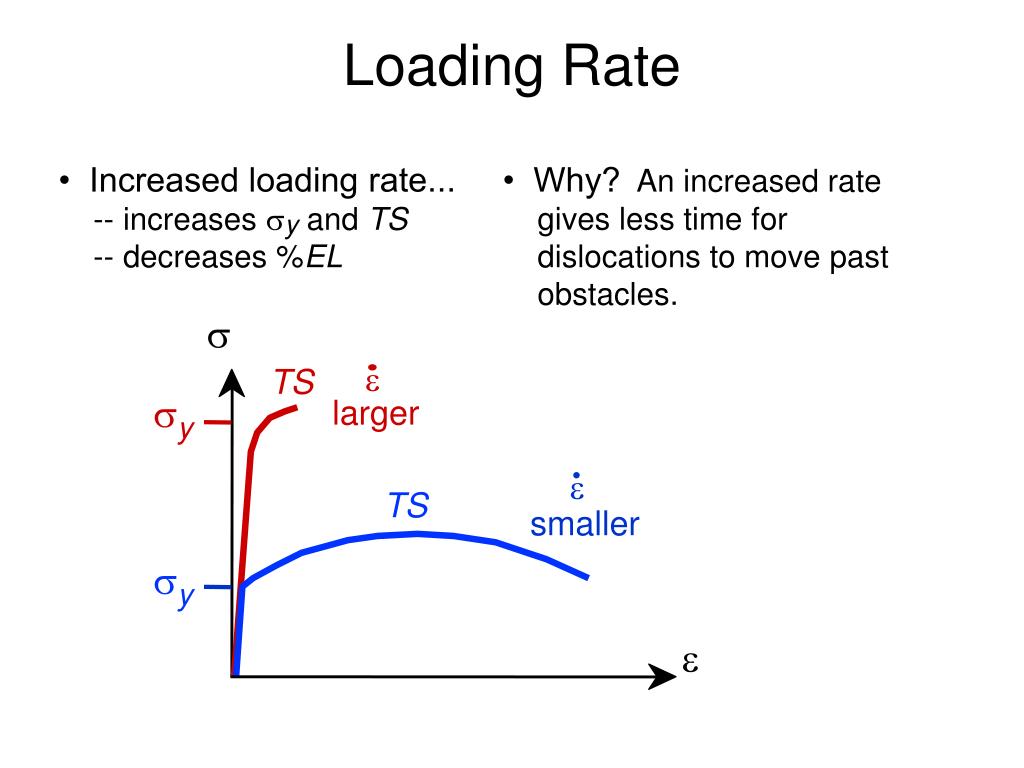 Loading Rate

• Increased loading rate...
-- increases $\sigma_y$ and $TS$
-- decreases $\%EL$

• Why? An increased rate gives less time for dislocations to move past obstacles.

$\sigma$

$TS$

$\dot{\varepsilon}$ larger

$\sigma_y$

$TS$

$\dot{\varepsilon}$ smaller

$\sigma_y$

$\varepsilon$